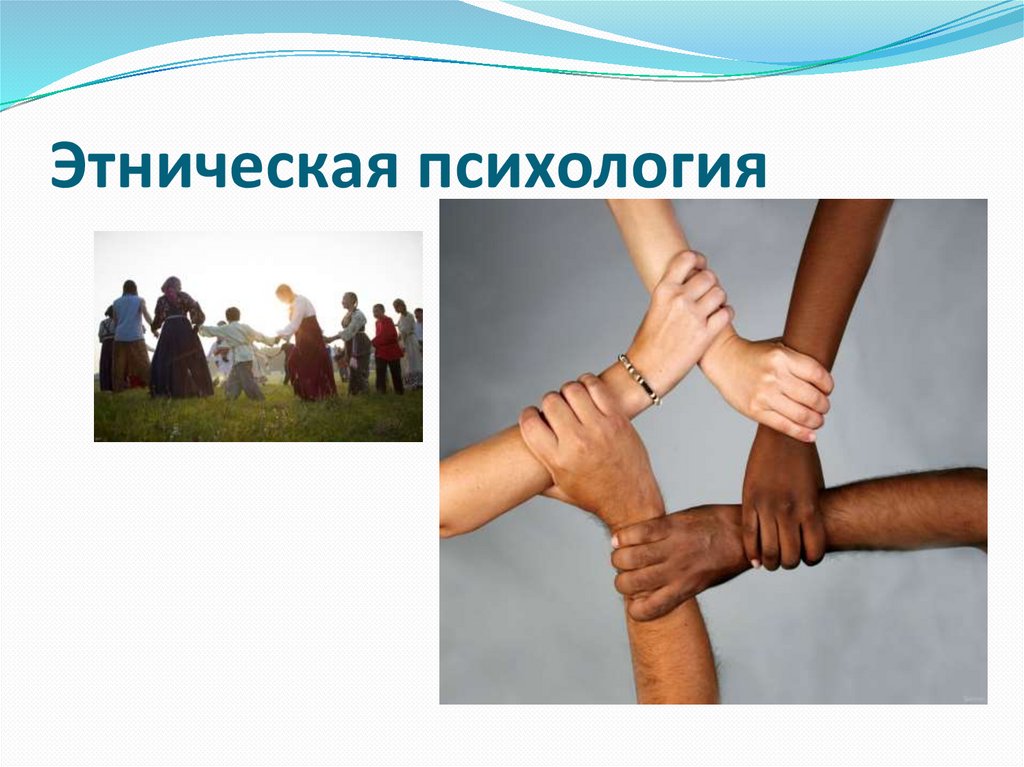 Этническая психология